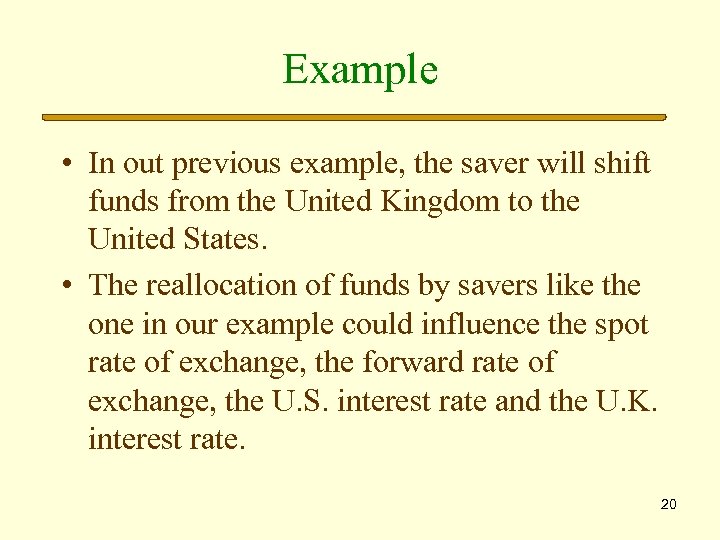 Example

• In out previous example, the saver will shift funds from the United Kingdom to the United States.

• The reallocation of funds by savers like the one in our example could influence the spot rate of exchange, the forward rate of exchange, the U.S. interest rate and the U.K. interest rate.

20